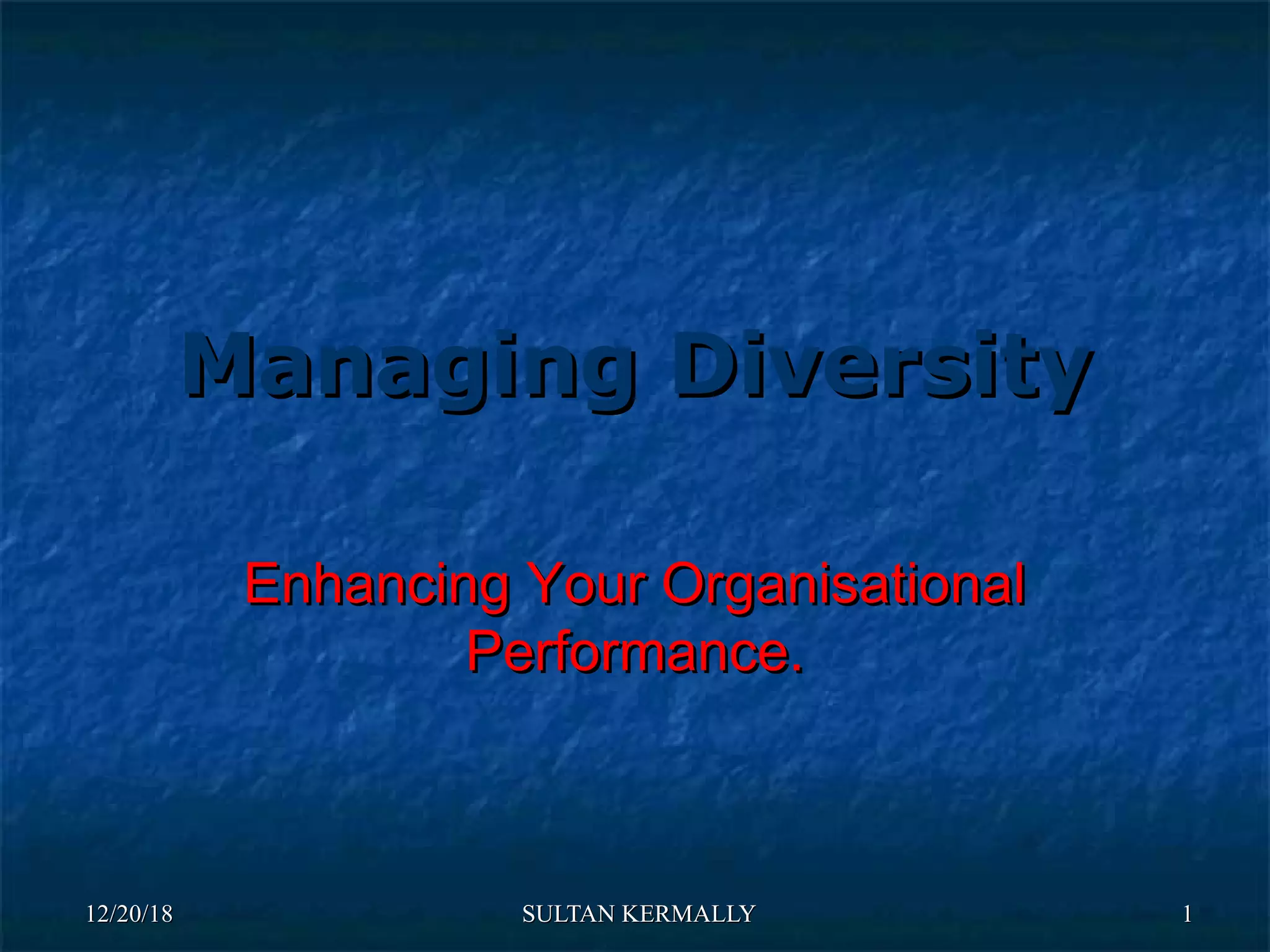 Managing Diversity

Enhancing Your Organisational Performance.

12/20/18 SULTAN KERMALLY 1